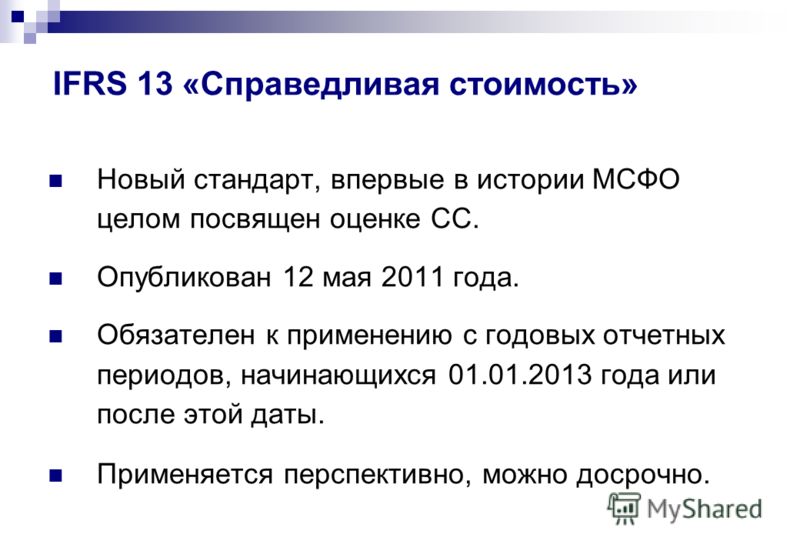 IFRS 13 «Справедливая стоимость»

Новый стандарт, впервые в истории МСФО целом посвящен оценке СС.

Опубликован 12 мая 2011 года.

Обязателен к применению с годовых отчетных периодов, начинающихся 01.01.2013 года или после этой даты.

Применяется перспективно, можно досрочно.

MyShared